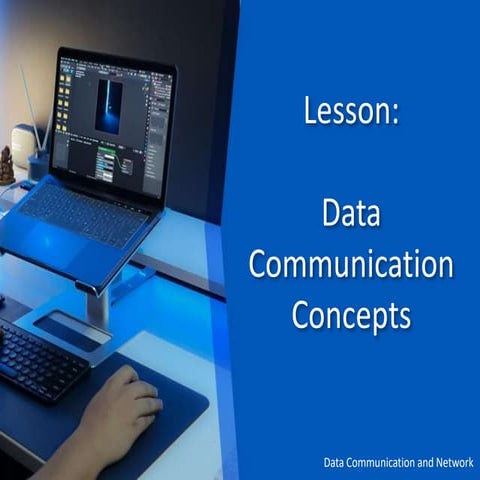 Lesson:

Data Communication Concepts

Data Communication and Network